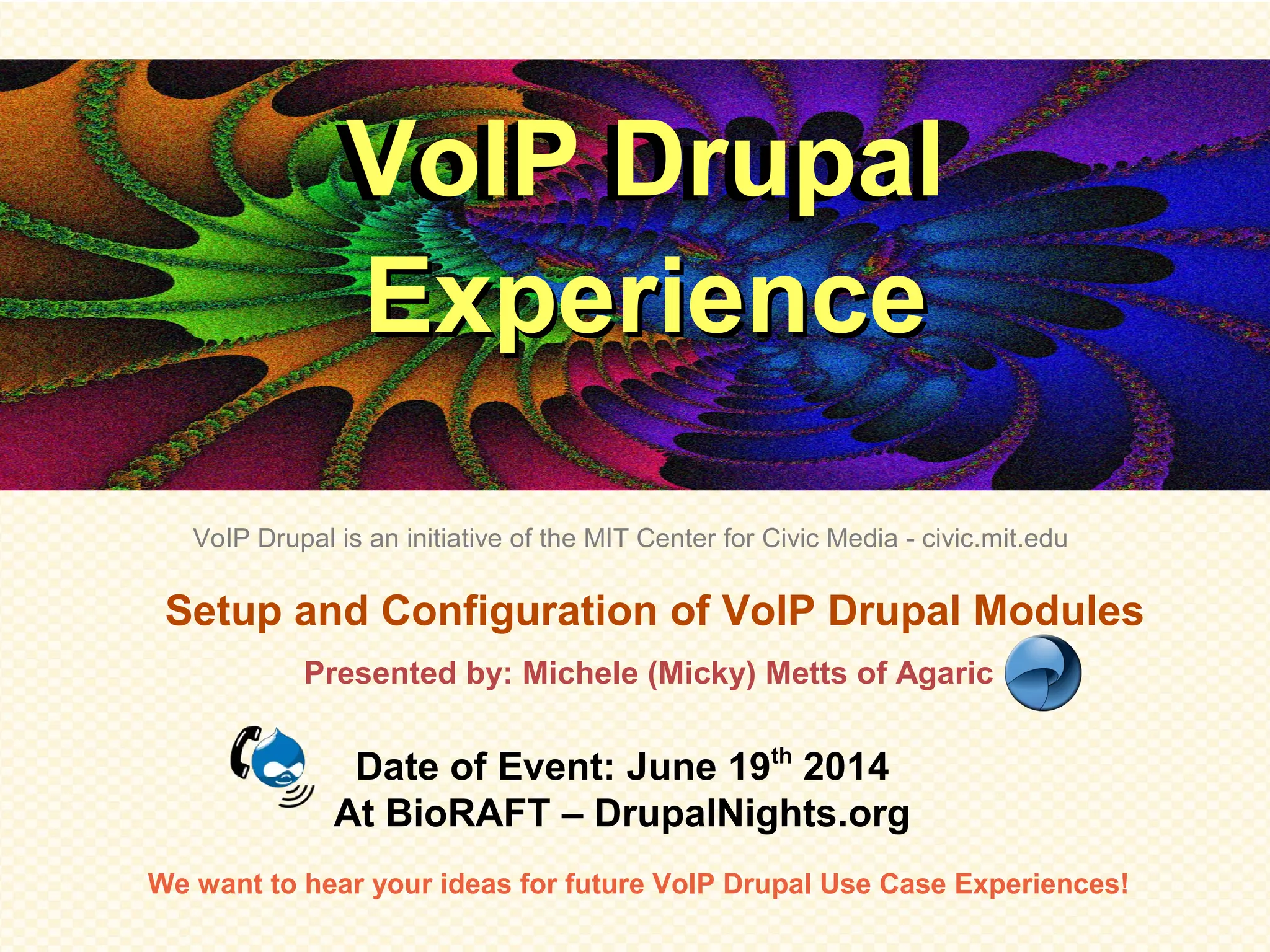 VoIP Drupal Experience

VoIP Drupal is an initiative of the MIT Center for Civic Media - civic.mit.edu

Setup and Configuration of VoIP Drupal Modules

Presented by: Michele (Micky) Metts of Agaric

Date of Event: June 19$^{th}$ 2014
At BioRAFT – DrupalNights.org

We want to hear your ideas for future VoIP Drupal Use Case Experiences!